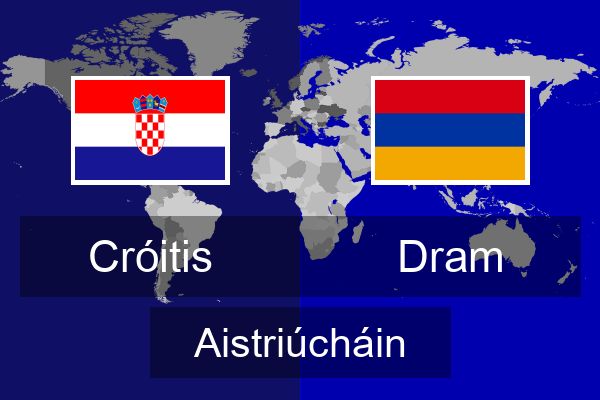 Cróitis

Dram

Aistriúcháin